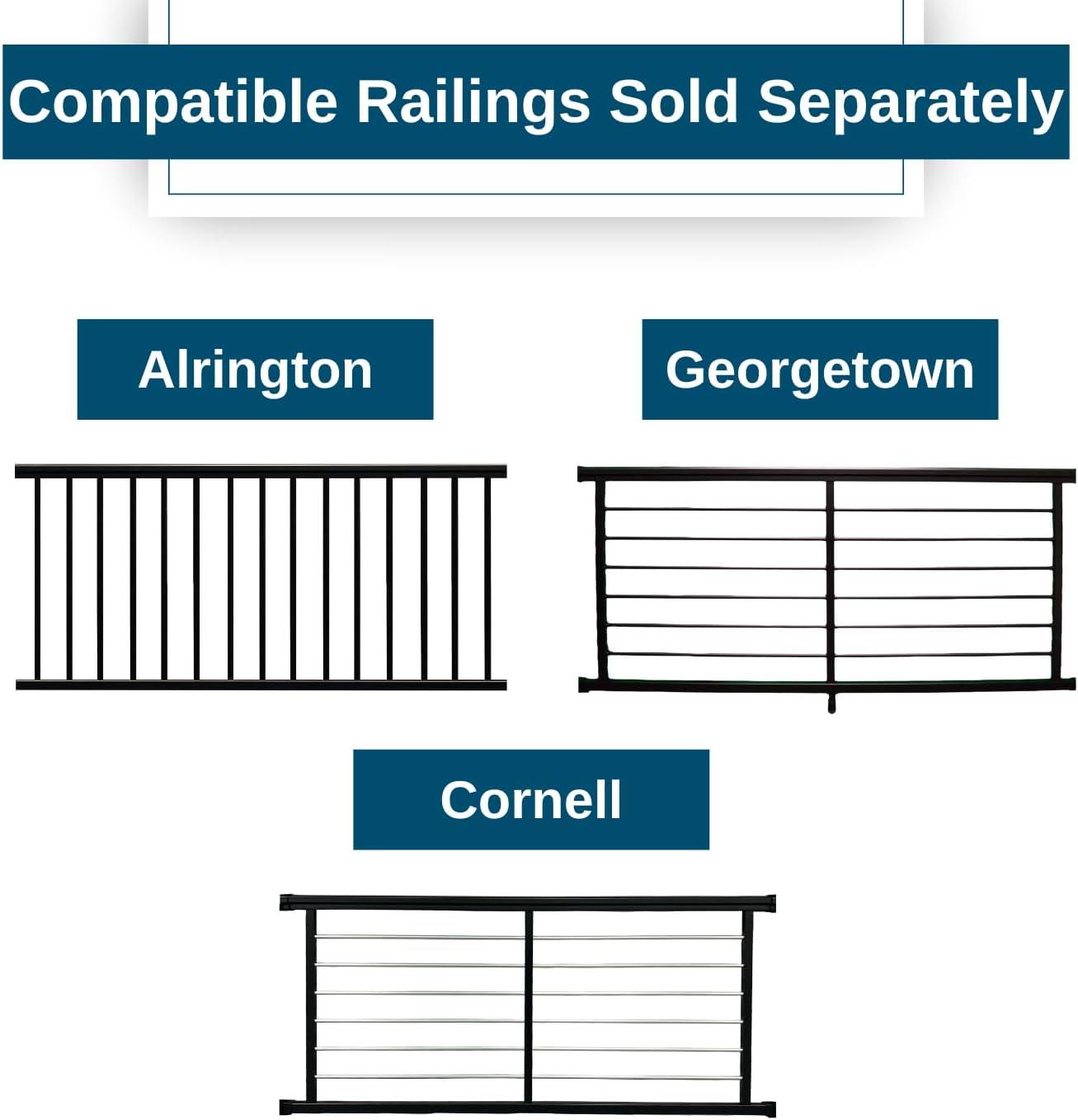 Compatible Railings Sold Separately

Alrington

Georgetown

Cornell